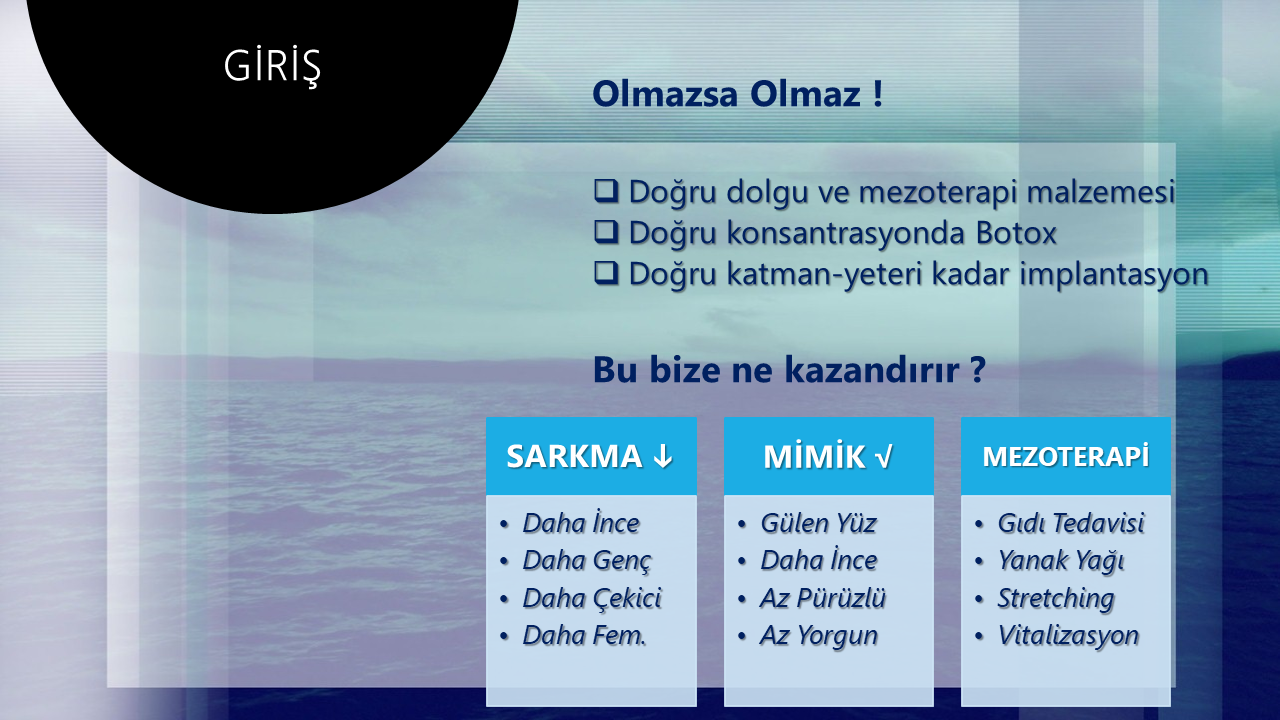 GİRİŞ

Olmazsa Olmaz !

❑ Doğru dolgu ve mezoterapi malzemesi
❑ Doğru konsantrasyonda Botox
❑ Doğru katman-yeteri kadar implantasyon

Bu bize ne kazandırır ?

SARKMA ↓
• Daha İnce
• Daha Genç
• Daha Çekici
• Daha Fem.

MİMİK √
• Gülen Yüz
• Daha İnce
• Az Pürüzlü
• Az Yorgun

MEZOTERAPİ
• Gıdı Tedavisi
• Yanak Yağı
• Stretching
• Vitalizasyon